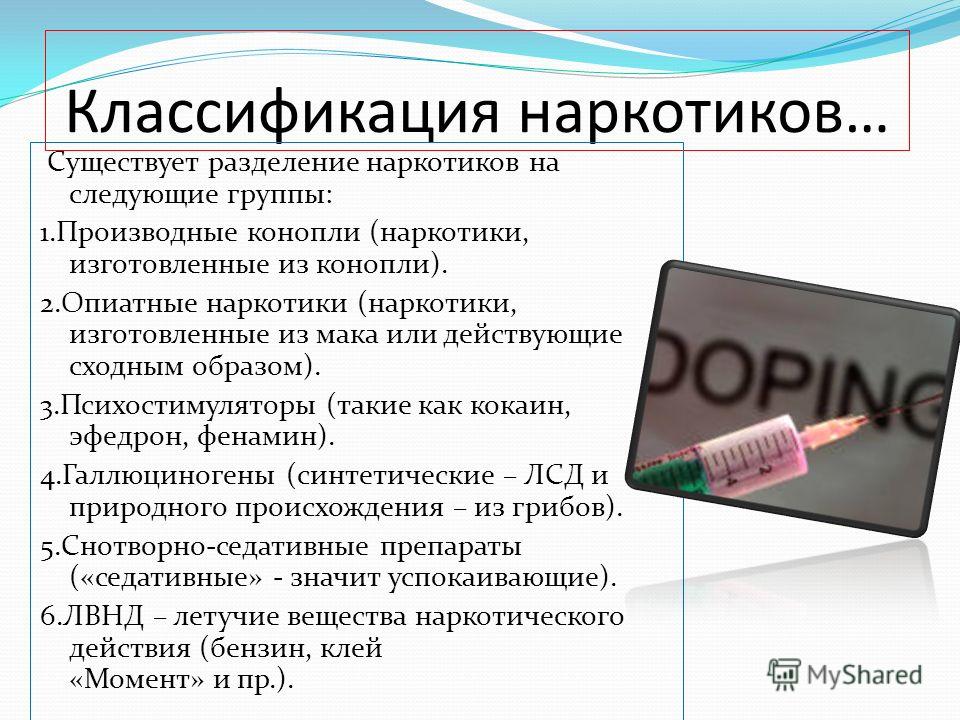 Классификация наркотиков…

Существует разделение наркотиков на следующие группы:

1.Производные конопли (наркотики, изготовленные из конопли).

2.Опиатные наркотики (наркотики, изготовленные из мака или действующие сходным образом).

3.Психостимуляторы (такие как кокаин, эфедрон, фенамин).

4.Галлюциногены (синтетические – ЛСД и природного происхождения – из грибов).

5.Снотворно-седативные препараты («седативные» - значит успокаивающие).

6.ЛВНД – летучие вещества наркотического действия (бензин, клей «Момент» и пр.).

DOPING

MyShared